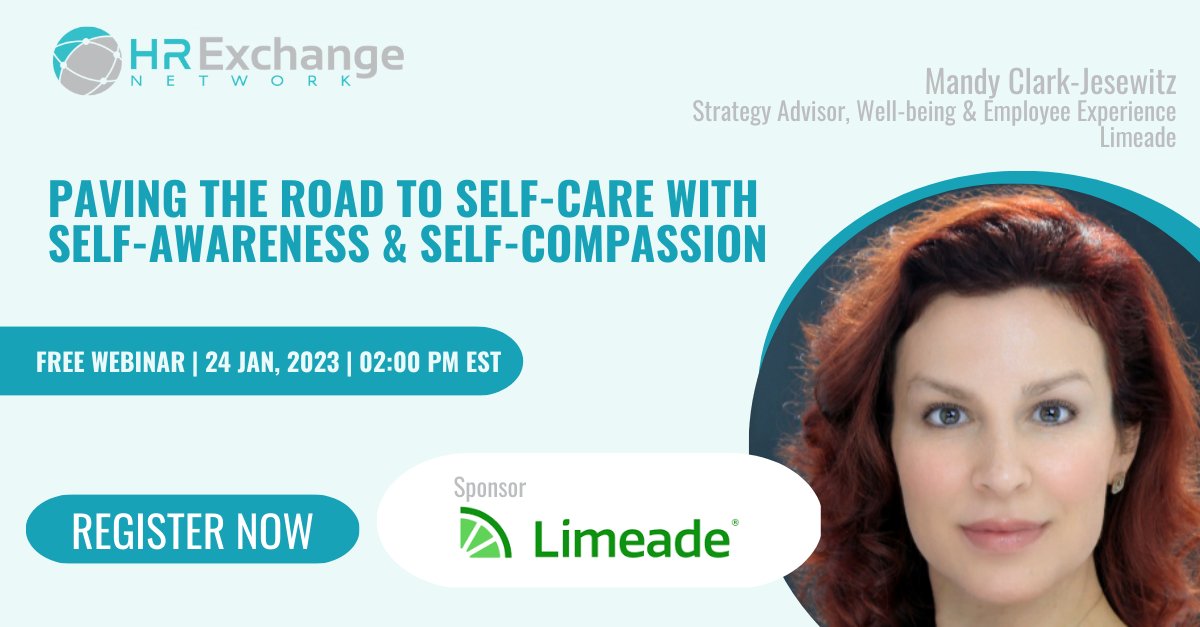 HR Exchange
NETWORK

Mandy Clark-Jesewitz
Strategy Advisor, Well-being & Employee Experience
Limeade

PAVING THE ROAD TO SELF-CARE WITH SELF-AWARENESS & SELF-COMPASSION

FREE WEBINAR | 24 JAN, 2023 | 02:00 PM EST

REGISTER NOW

Sponsor
Limeade®